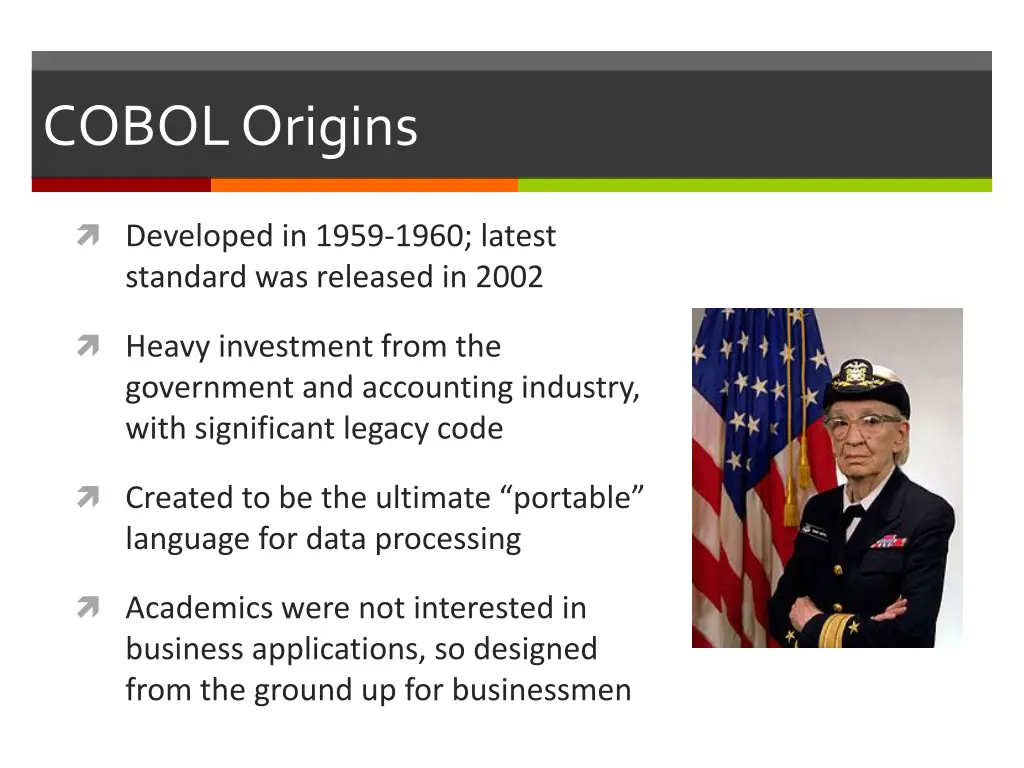 COBOL Origins

Developed in 1959-1960; latest standard was released in 2002

Heavy investment from the government and accounting industry, with significant legacy code

Created to be the ultimate “portable” language for data processing

Academics were not interested in business applications, so designed from the ground up for businessmen